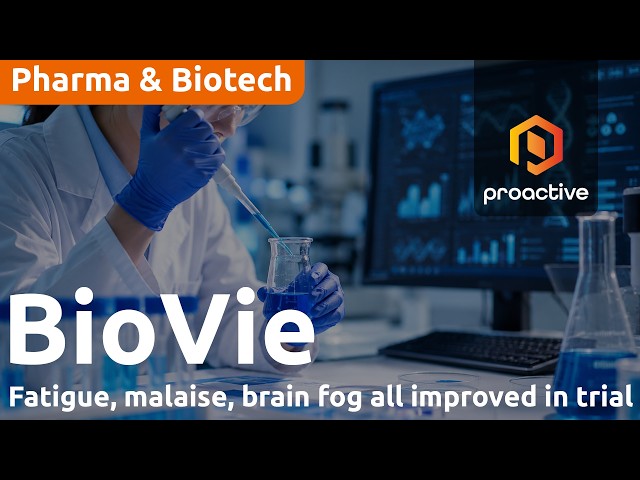 Pharma & Biotech

proactive

BioVie

Fatigue, malaise, brain fog all improved in trial